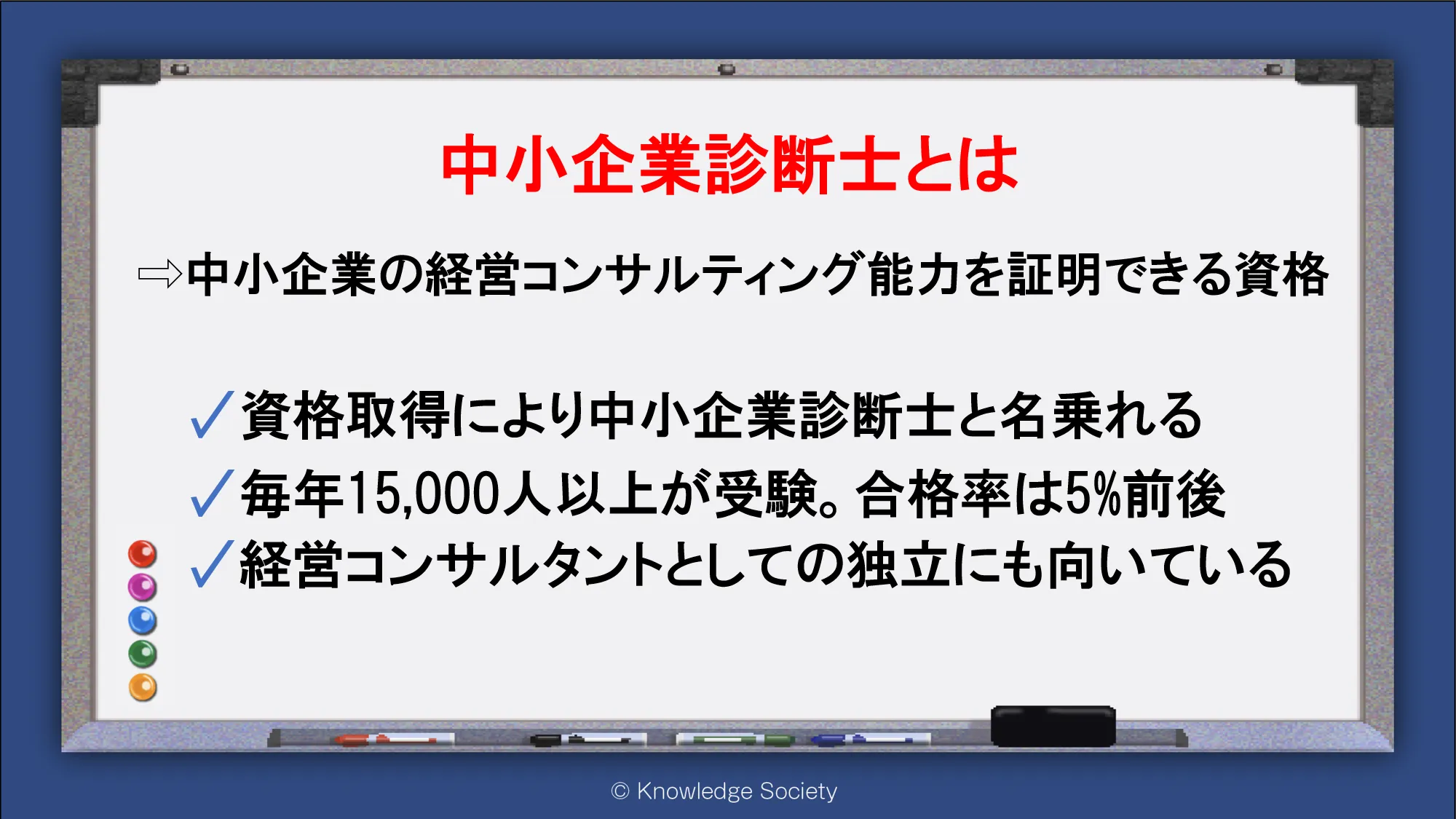 中小企業診断士とは

⇨中小企業の経営コンサルティング能力を証明できる資格

✓資格取得により中小企業診断士と名乗れる
✓毎年15,000人以上が受験。合格率は5%前後
✓経営コンサルタントとしての独立にも向いている

© Knowledge Society